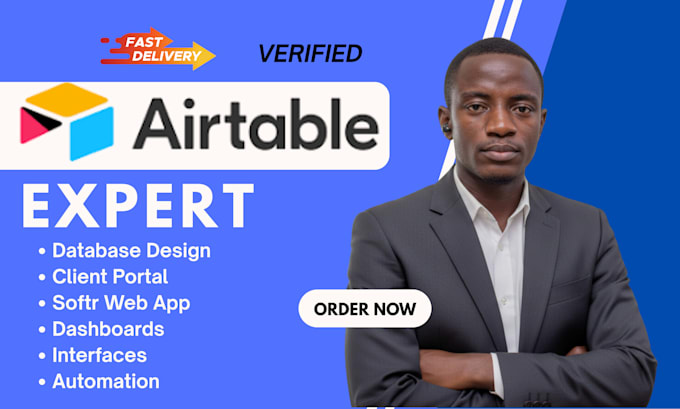 FAST DELIVERY

VERIFIED

Airtable

EXPERT

• Database Design
• Client Portal
• Softr Web App
• Dashboards
• Interfaces
• Automation

ORDER NOW